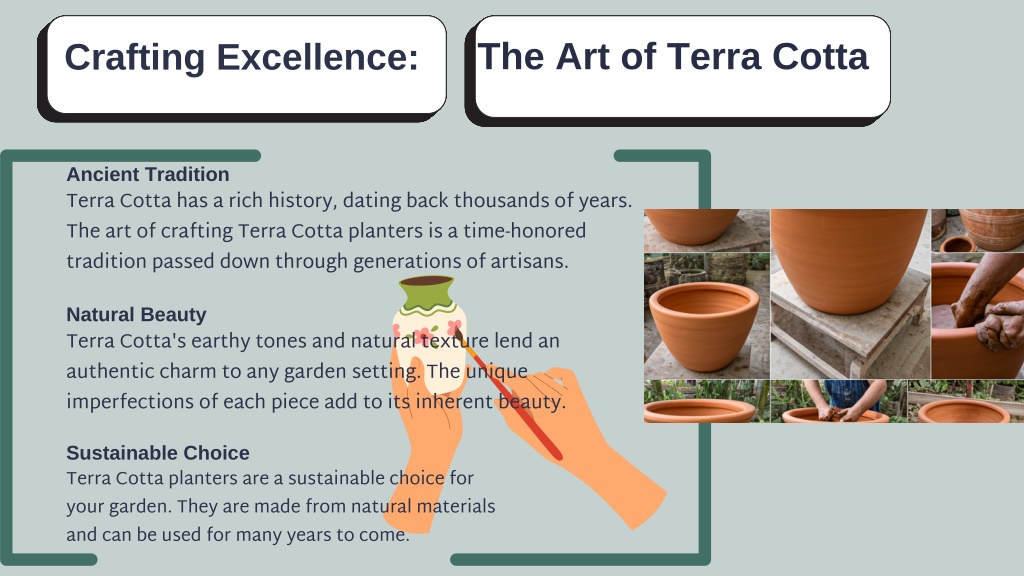 Crafting Excellence:

The Art of Terra Cotta

Ancient Tradition
Terra Cotta has a rich history, dating back thousands of years. The art of crafting Terra Cotta planters is a time-honored tradition passed down through generations of artisans.

Natural Beauty
Terra Cotta's earthy tones and natural texture lend an authentic charm to any garden setting. The unique imperfections of each piece add to its inherent beauty.

Sustainable Choice
Terra Cotta planters are a sustainable choice for your garden. They are made from natural materials and can be used for many years to come.